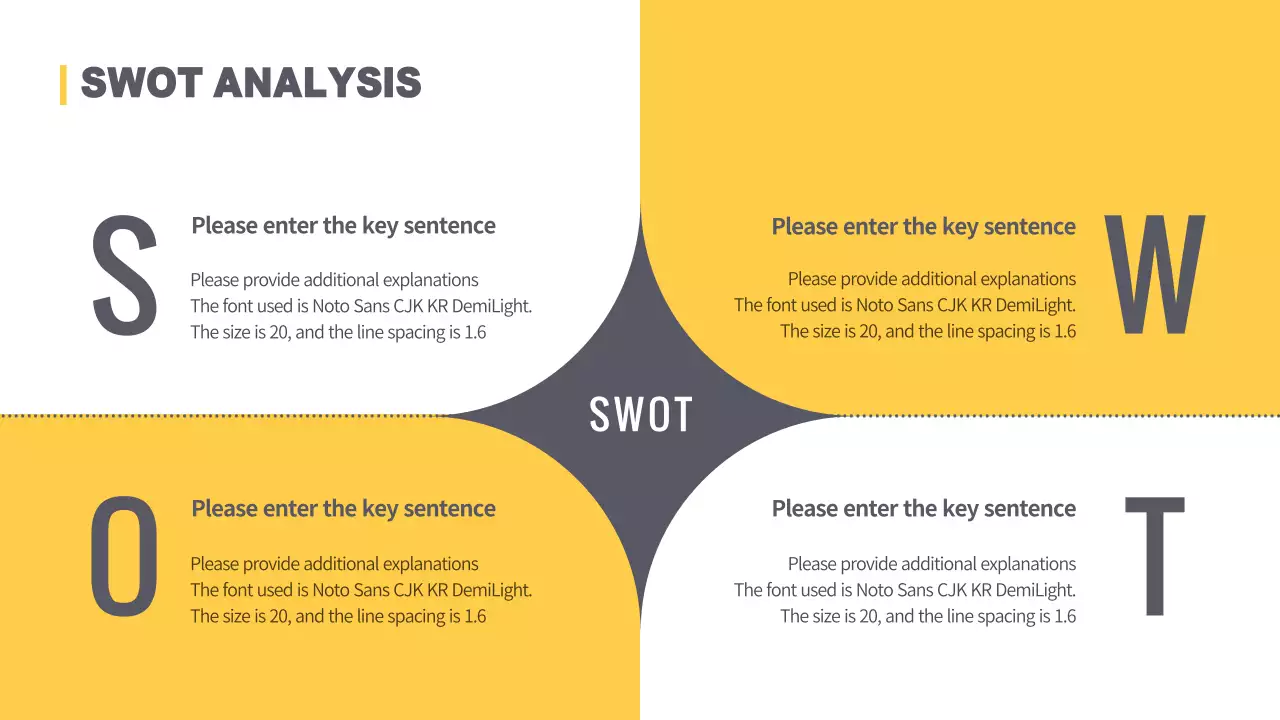 SWOT ANALYSIS

S

Please enter the key sentence

Please provide additional explanations
The font used is Noto Sans CJK KR DemiLight.
The size is 20, and the line spacing is 1.6

Please enter the key sentence

Please provide additional explanations
The font used is Noto Sans CJK KR DemiLight.
The size is 20, and the line spacing is 1.6

W

SWOT

O

Please enter the key sentence

Please provide additional explanations
The font used is Noto Sans CJK KR DemiLight.
The size is 20, and the line spacing is 1.6

Please enter the key sentence

Please provide additional explanations
The font used is Noto Sans CJK KR DemiLight.
The size is 20, and the line spacing is 1.6

T